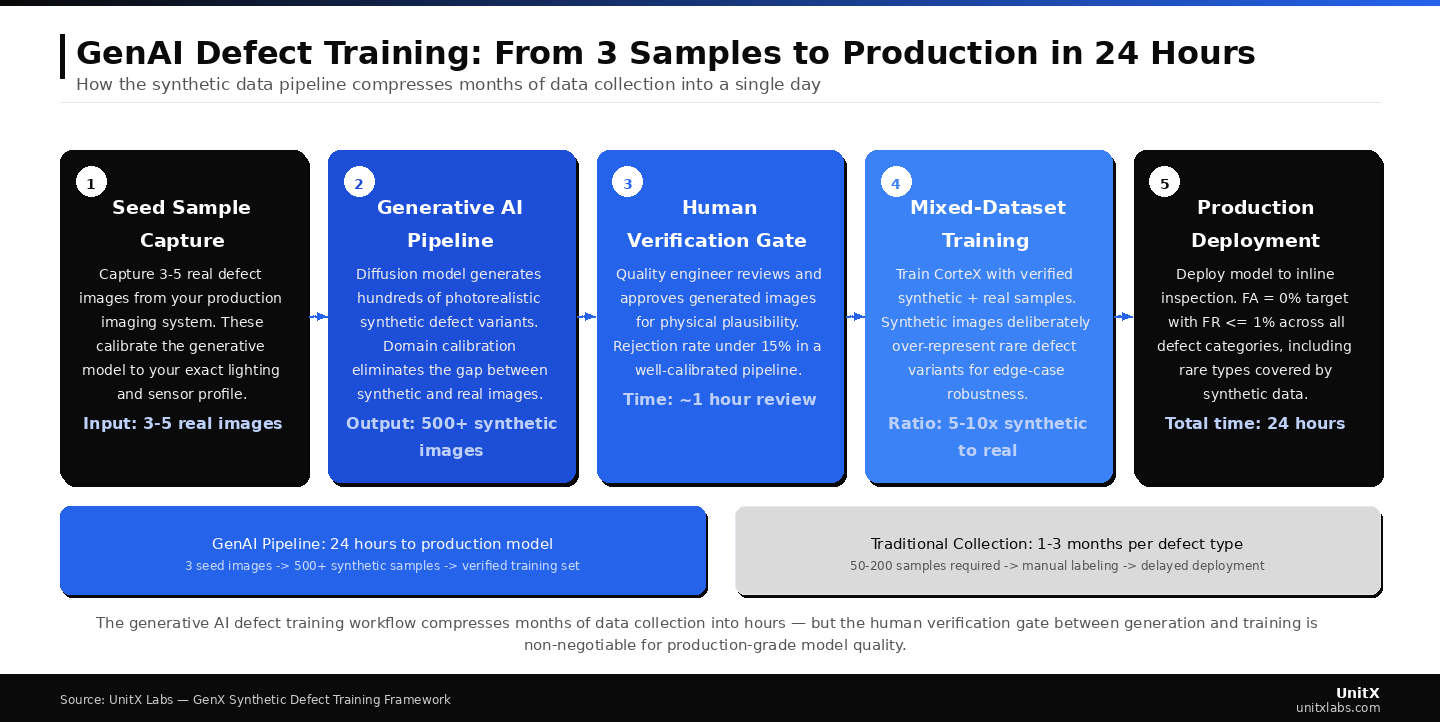 GenAI Defect Training: From 3 Samples to Production in 24 Hours

How the synthetic data pipeline compresses months of data collection into a single day

1
Seed Sample Capture
Capture 3-5 real defect images from your production imaging system. These calibrate the generative model to your exact lighting and sensor profile.
Input: 3-5 real images

2
Generative AI Pipeline
Diffusion model generates hundreds of photorealistic synthetic defect variants. Domain calibration eliminates the gap between synthetic and real images.
Output: 500+ synthetic images

3
Human Verification Gate
Quality engineer reviews and approves generated images for physical plausibility. Rejection rate under 15% in a well-calibrated pipeline.
Time: ~1 hour review

4
Mixed-Dataset Training
Train CorteX with verified synthetic + real samples. Synthetic images deliberately over-represent rare defect variants for edge-case robustness.
Ratio: 5-10x synthetic to real

5
Production Deployment
Deploy model to inline inspection. FA = 0% target with FR <= 1% across all defect categories, including rare types covered by synthetic data.
Total time: 24 hours

GenAI Pipeline: 24 hours to production model
3 seed images -> 500+ synthetic samples -> verified training set

Traditional Collection: 1-3 months per defect type
50-200 samples required -> manual labeling -> delayed deployment

The generative AI defect training workflow compresses months of data collection into hours — but the human verification gate between generation and training is non-negotiable for production-grade model quality.

Source: UnitX Labs — GenX Synthetic Defect Training Framework

UnitX
unitxlabs.com